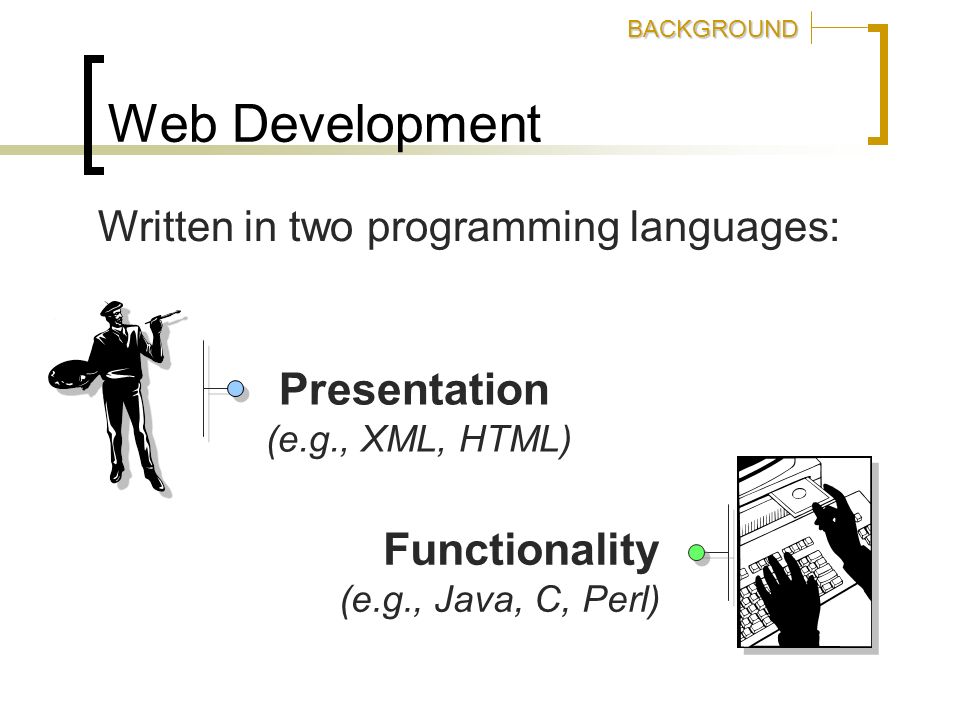 BACKGROUND

Web Development

Written in two programming languages:

Presentation
(e.g., XML, HTML)

Functionality
(e.g., Java, C, Perl)